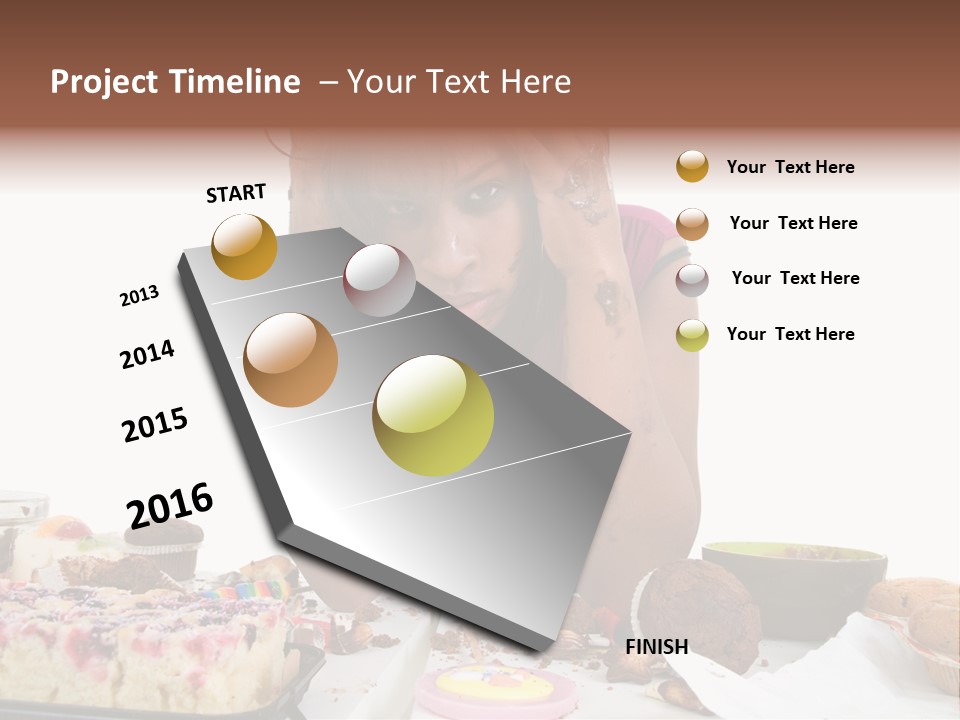 Project Timeline – Your Text Here

START

2013

2014

2015

2016

FINISH

Your Text Here

Your Text Here

Your Text Here

Your Text Here